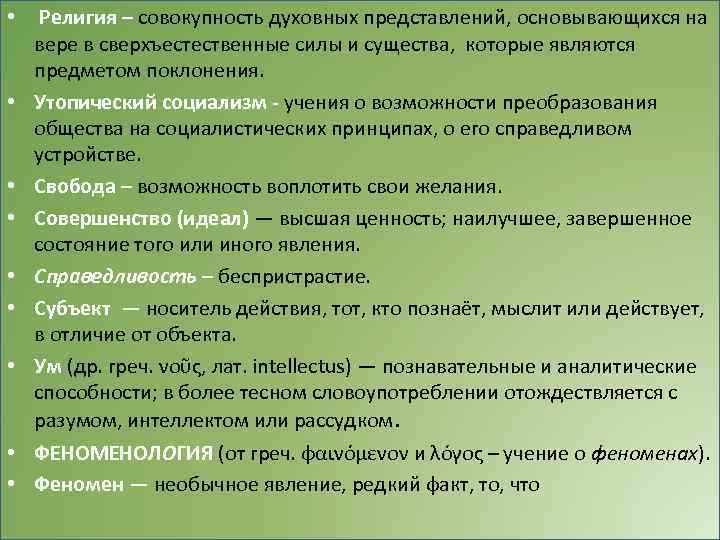 • Религия – совокупность духовных представлений, основывающихся на вере в сверхъестественные силы и существа, которые являются предметом поклонения.

• Утопический социализм - учения о возможности преобразования общества на социалистических принципах, о его справедливом устройстве.

• Свобода – возможность воплотить свои желания.

• Совершенство (идеал) — высшая ценность; наилучшее, завершенное состояние того или иного явления.

• Справедливость – беспристрастие.

• Субъект — носитель действия, тот, кто познаёт, мыслит или действует, в отличие от объекта.

• Ум (др. греч. νοῦς, лат. intellectus) — познавательные и аналитические способности; в более тесном словоупотреблении отождествляется с разумом, интеллектом или рассудком.

• ФЕНОМЕНОЛОГИЯ (от греч. φαινόμενον и λόγος – учение о феноменах).

• Феномен — необычное явление, редкий факт, то, что